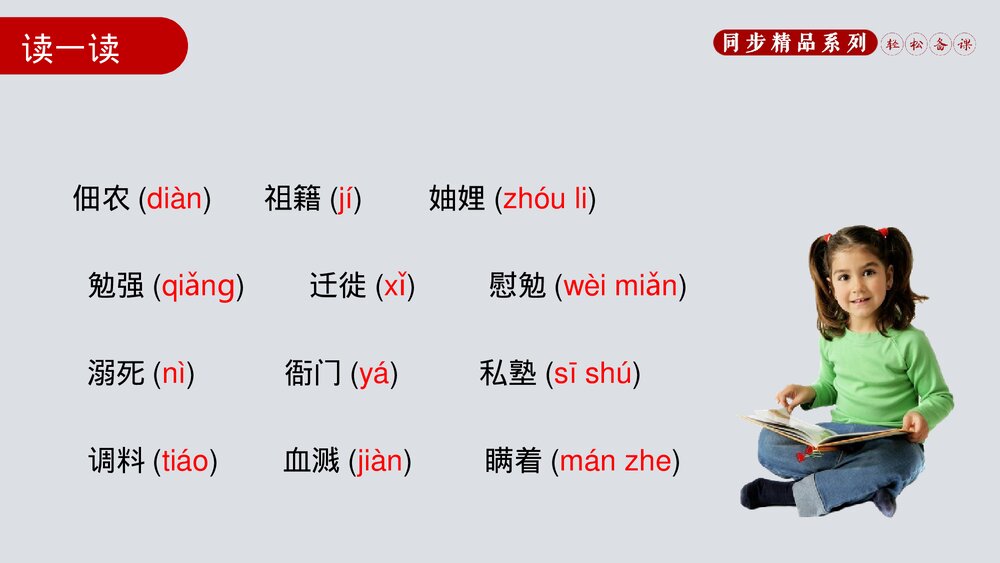 读一读

同步精品系列 轻松备课

佃农 (diàn) 祖籍 (jí) 妯娌 (zhóu li)

勉强 (qiǎng) 迁徙 (xǐ) 慰勉 (wèi miǎn)

溺死 (nì) 衙门 (yá) 私塾 (sī shú)

调料 (tiáo) 血溅 (jiàn) 瞒着 (mán zhe)